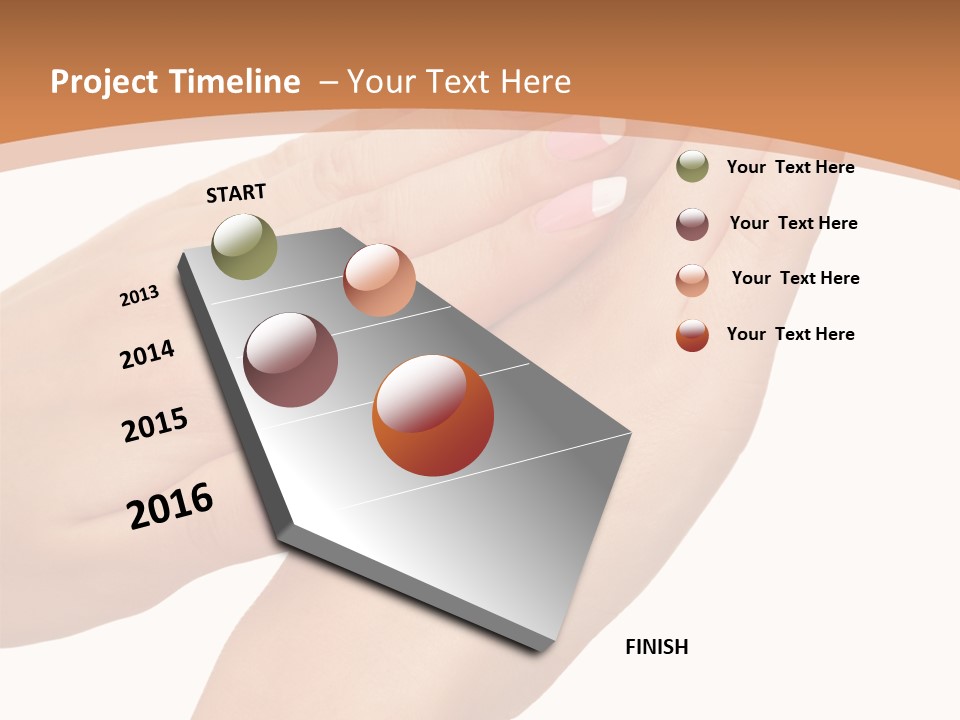 Project Timeline – Your Text Here

START

2013

2014

2015

2016

FINISH

Your Text Here

Your Text Here

Your Text Here

Your Text Here